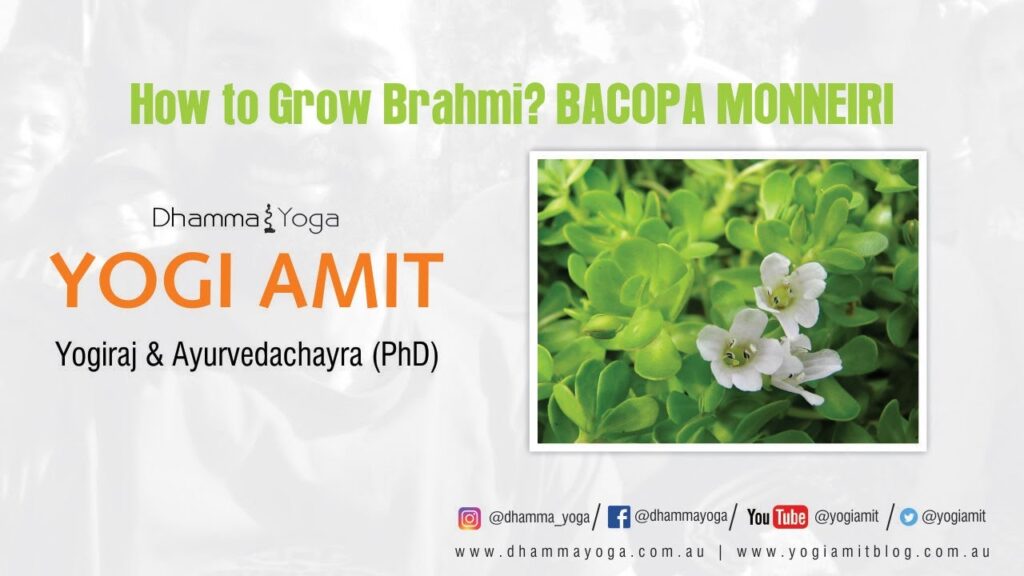 How to Grow Brahmi? BACOPA MONNEIRI

Dhamma Yoga

YOGI AMIT

Yogiraj & Ayurvedachayra (PhD)

@dhamma_yoga / @dhammayoga / YouTube @yogiamit / @yogiamit

www.dhammayoga.com.au | www.yogiamitblog.com.au